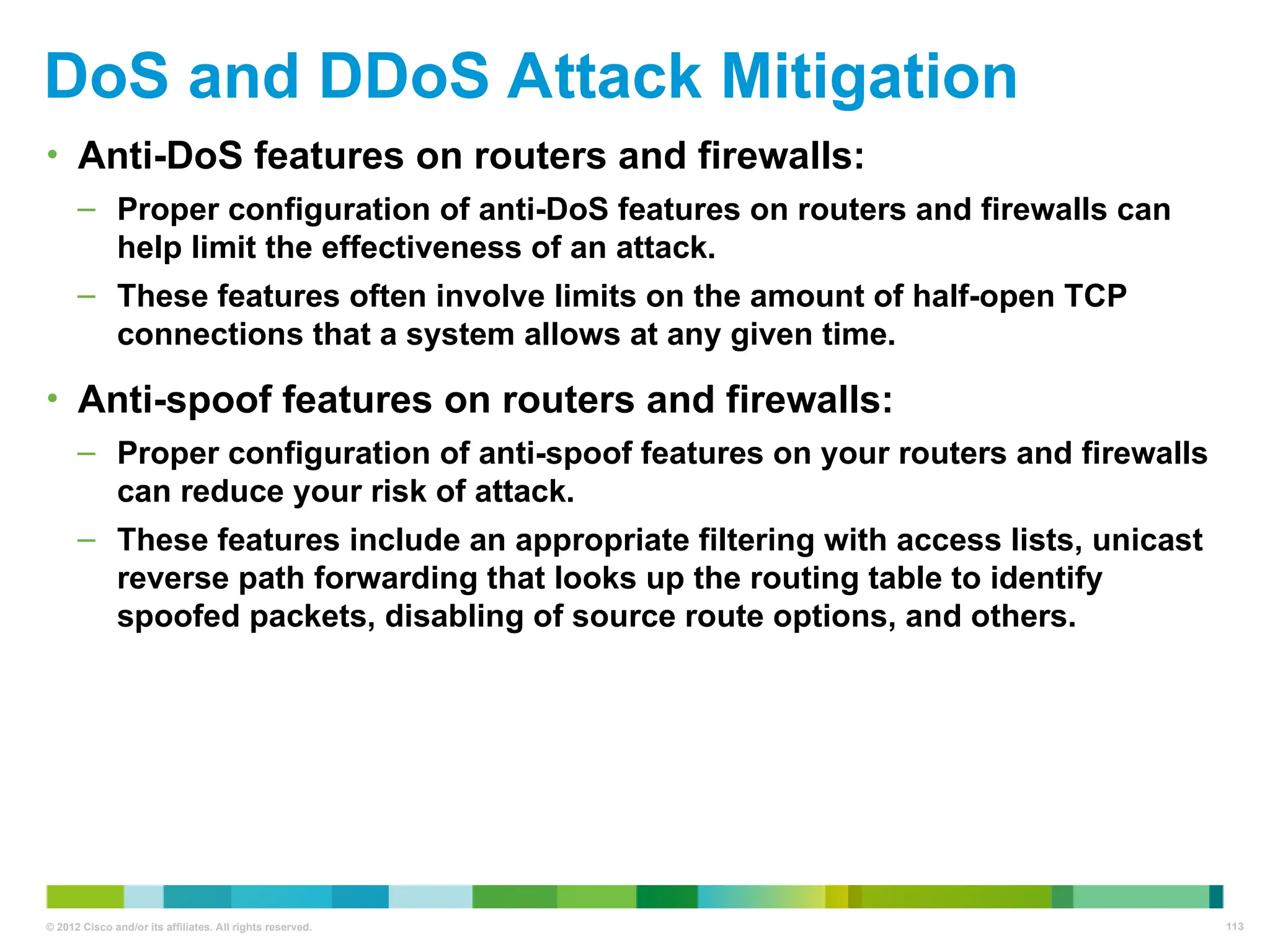 DoS and DDoS Attack Mitigation

• Anti-DoS features on routers and firewalls:

– Proper configuration of anti-DoS features on routers and firewalls can help limit the effectiveness of an attack.

– These features often involve limits on the amount of half-open TCP connections that a system allows at any given time.

• Anti-spoof features on routers and firewalls:

– Proper configuration of anti-spoof features on your routers and firewalls can reduce your risk of attack.

– These features include an appropriate filtering with access lists, unicast reverse path forwarding that looks up the routing table to identify spoofed packets, disabling of source route options, and others.

© 2012 Cisco and/or its affiliates. All rights reserved.

113